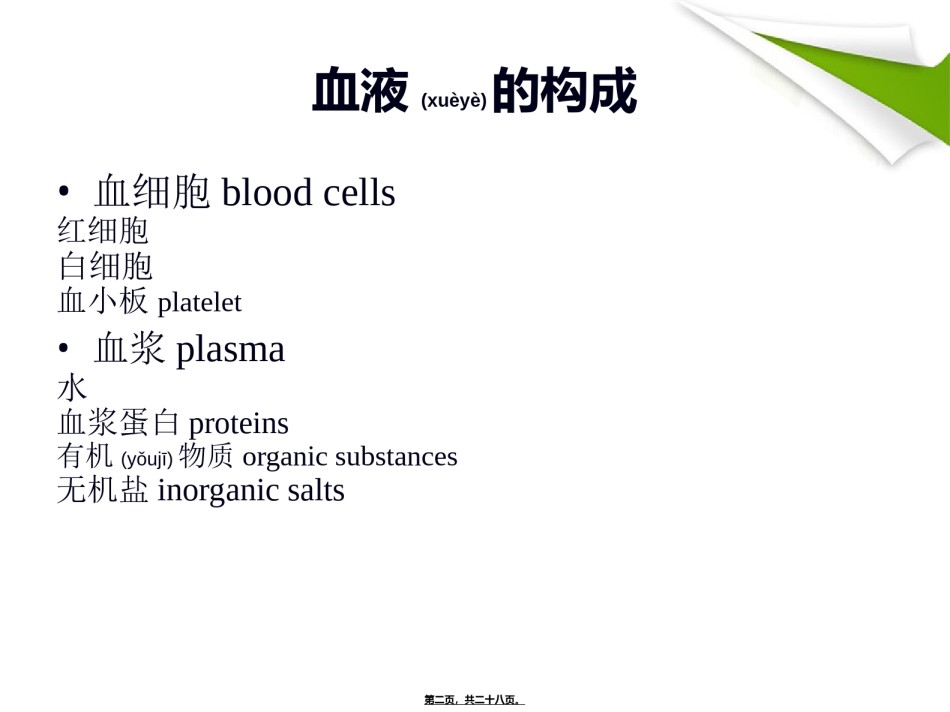 血液 (xuèyè) 的构成

• 血细胞 blood cells
红细胞
白细胞
血小板 platelet

• 血浆 plasma
水
血浆蛋白 proteins
有机 (yǒujī) 物质 organic substances
无机盐 inorganic salts

第二页，共二十八页。